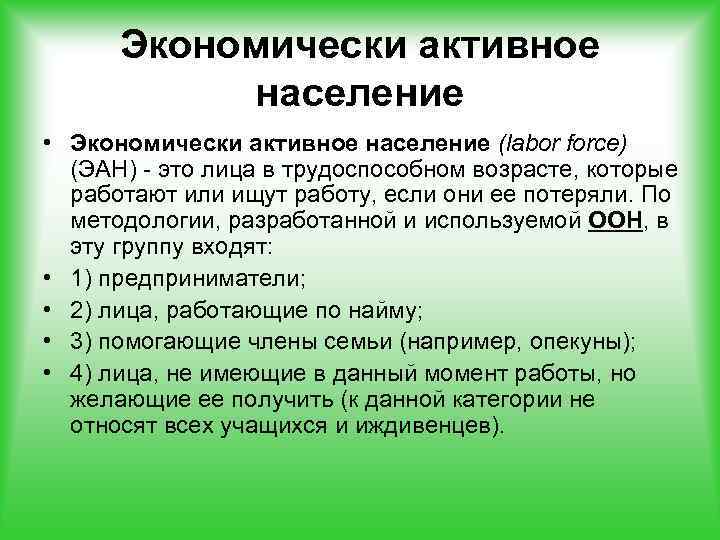 Экономически активное население

• Экономически активное население (labor force) (ЭАН) - это лица в трудоспособном возрасте, которые работают или ищут работу, если они ее потеряли. По методологии, разработанной и используемой ООН, в эту группу входят:

• 1) предприниматели;

• 2) лица, работающие по найму;

• 3) помогающие члены семьи (например, опекуны);

• 4) лица, не имеющие в данный момент работы, но желающие ее получить (к данной категории не относят всех учащихся и иждивенцев).